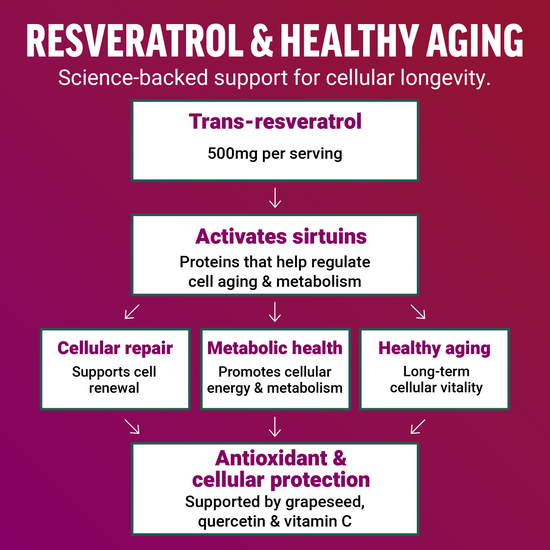 RESVERATROL & HEALTHY AGING

Science-backed support for cellular longevity.

Trans-resveratrol

500mg per serving

Activates sirtuins

Proteins that help regulate cell aging & metabolism

Cellular repair

Supports cell renewal

Metabolic health

Promotes cellular energy & metabolism

Healthy aging

Long-term cellular vitality

Antioxidant & cellular protection

Supported by grapeseed, quercetin & vitamin C